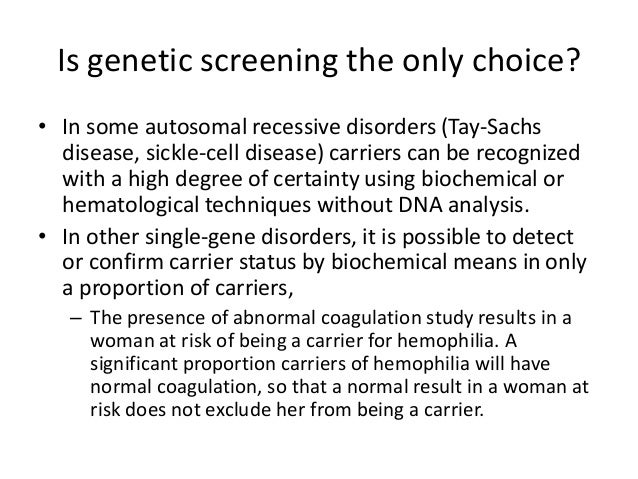 Is genetic screening the only choice?

• In some autosomal recessive disorders (Tay-Sachs disease, sickle-cell disease) carriers can be recognized with a high degree of certainty using biochemical or hematological techniques without DNA analysis.

• In other single-gene disorders, it is possible to detect or confirm carrier status by biochemical means in only a proportion of carriers,

– The presence of abnormal coagulation study results in a woman at risk of being a carrier for hemophilia. A significant proportion carriers of hemophilia will have normal coagulation, so that a normal result in a woman at risk does not exclude her from being a carrier.